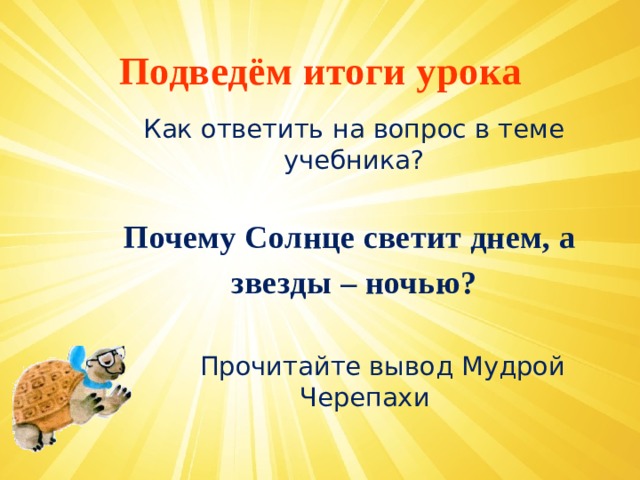 Подведём итоги урока

Как ответить на вопрос в теме учебника?

Почему Солнце светит днем, а звезды – ночью?

Прочитайте вывод Мудрой Черепахи